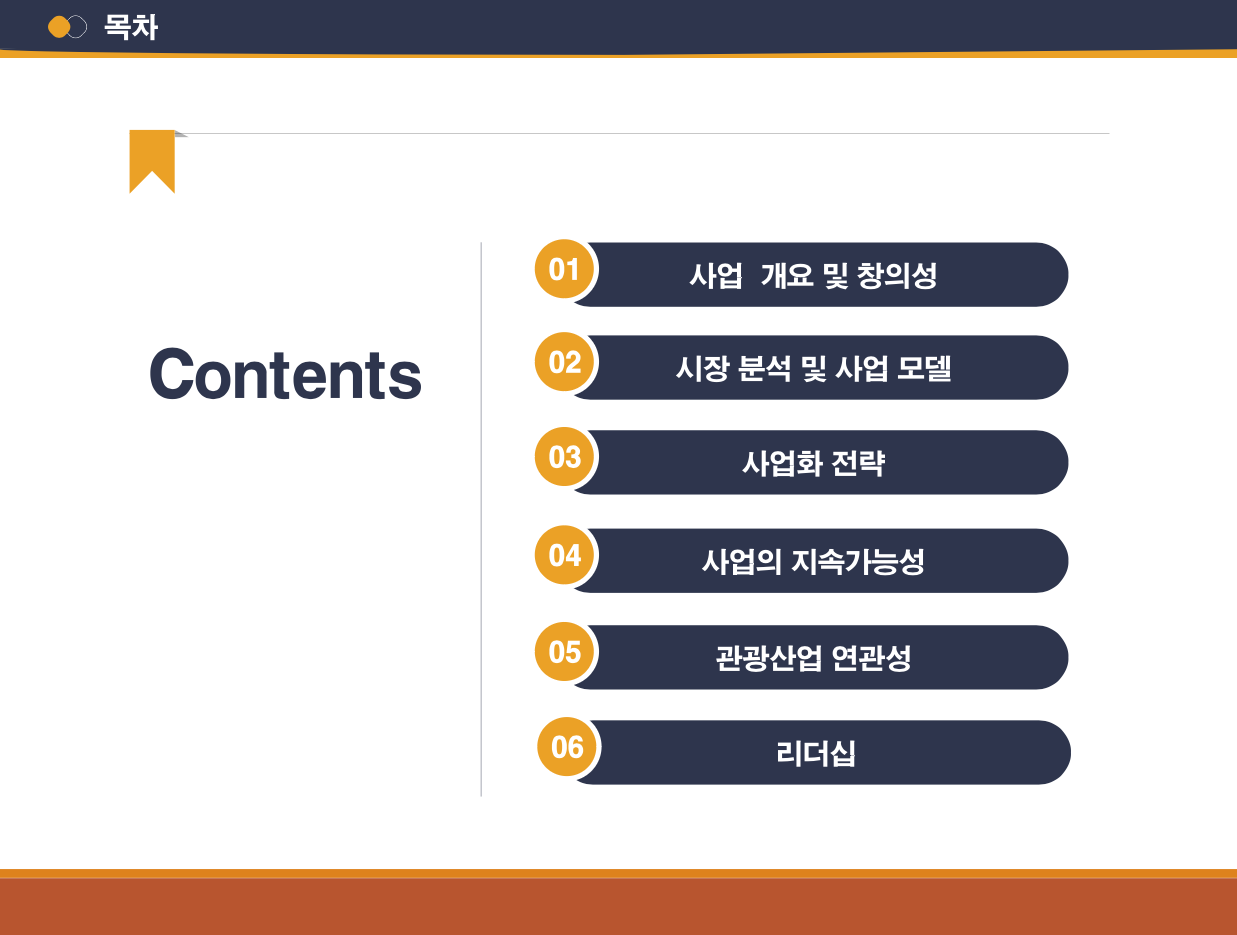 목차

Contents

01 사업 개요 및 창의성

02 시장 분석 및 사업 모델

03 사업화 전략

04 사업의 지속가능성

05 관광산업 연관성

06 리더십